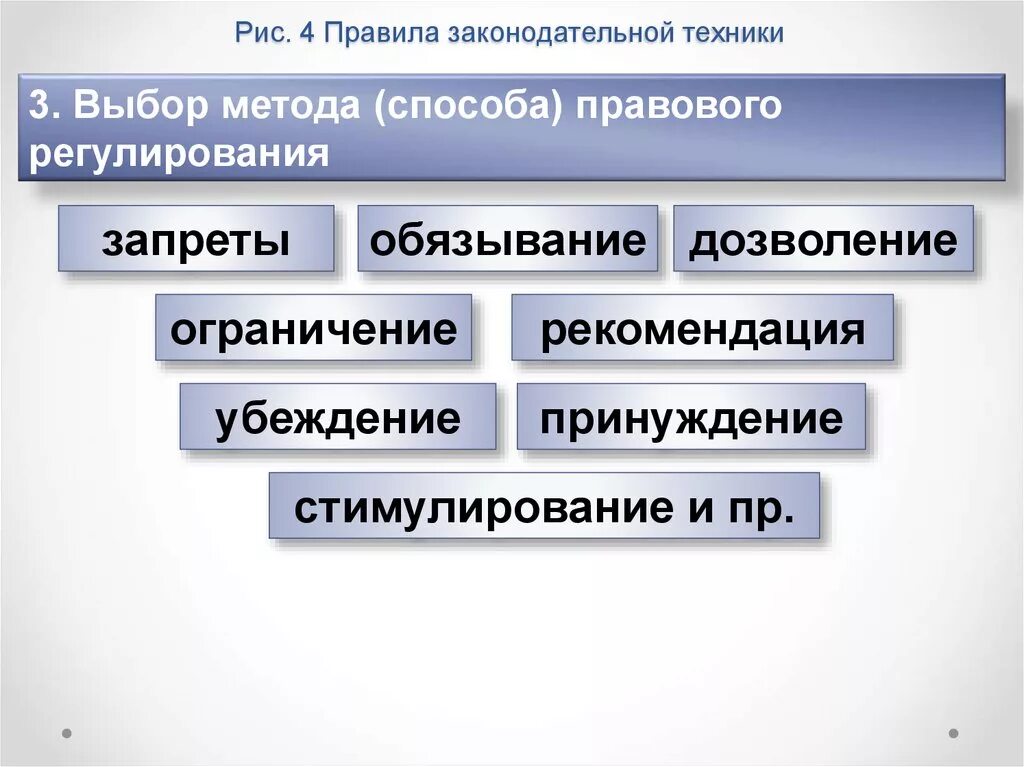 Рис. 4 Правила законодательной техники

3. Выбор метода (способа) правового регулирования

запреты

обязывание

дозволение

ограничение

рекомендация

убеждение

принуждение

стимулирование и пр.